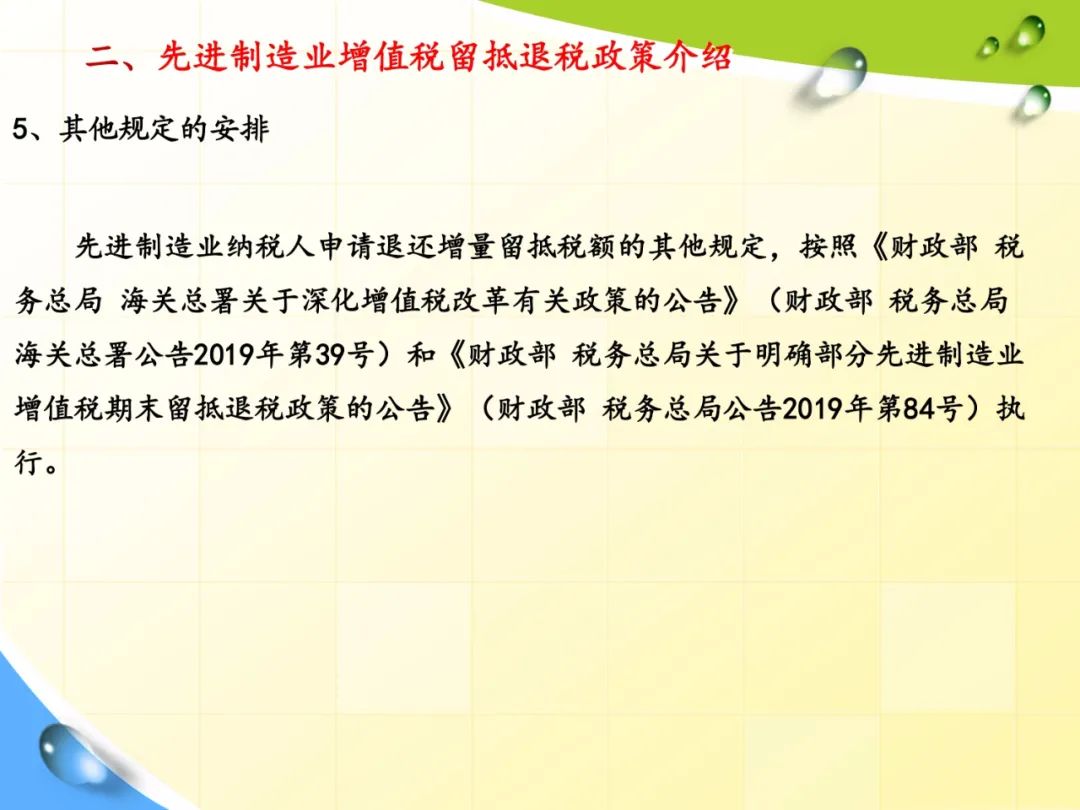 二、先进制造业增值税留抵退税政策介绍

5、其他规定的安排

先进制造业纳税人申请退还增量留抵税额的其他规定，按照《财政部 税务总局 海关总署关于深化增值税改革有关政策的公告》（财政部 税务总局 海关总署公告2019年第39号）和《财政部 税务总局关于明确部分先进制造业增值税期末留抵退税政策的公告》（财政部 税务总局公告2019年第84号）执行。